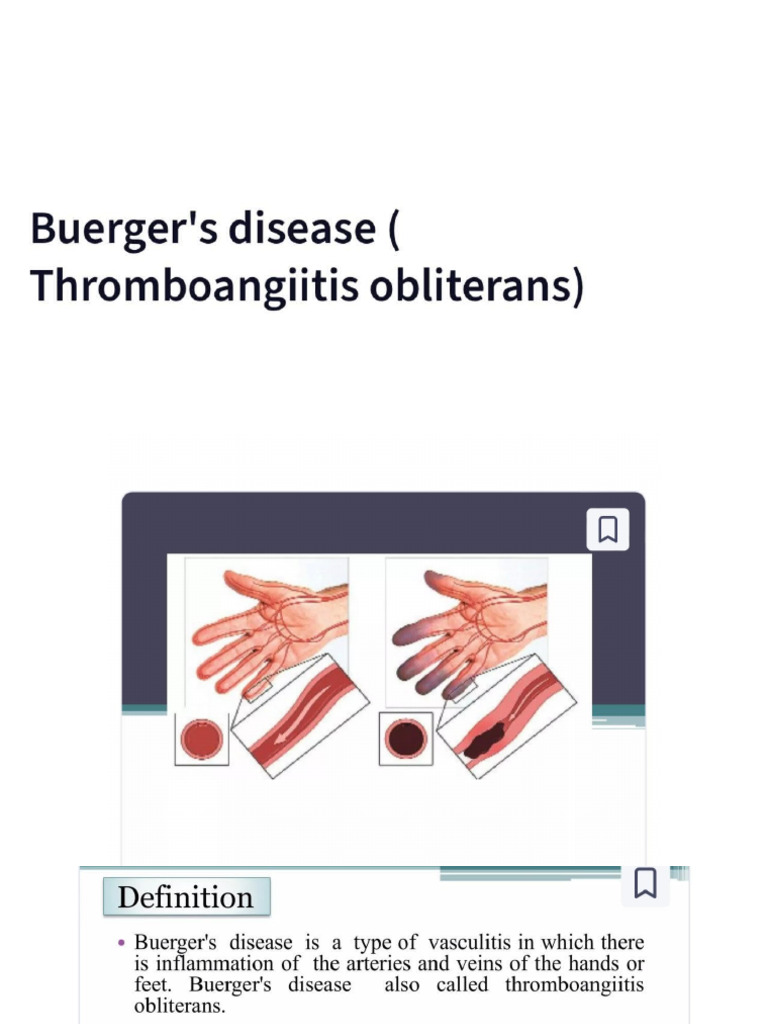 Buerger's disease ( Thromboangiitis obliterans)

Definition

• Buerger's disease is a type of vasculitis in which there is inflammation of the arteries and veins of the hands or feet. Buerger's disease also called thromboangiitis obliterans.